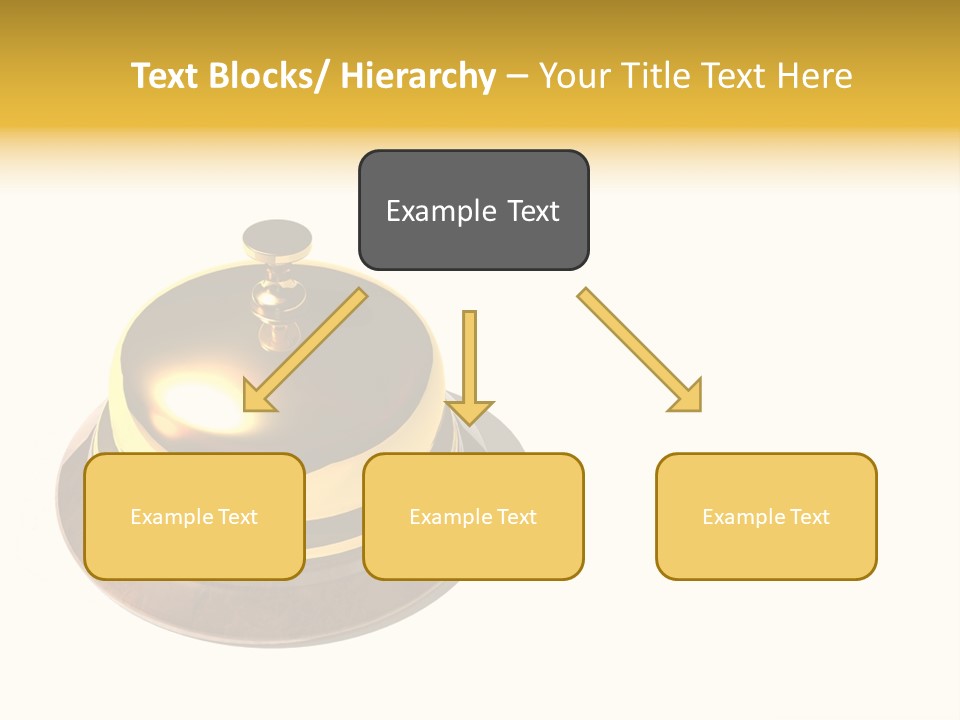 Text Blocks/ Hierarchy – Your Title Text Here

Example Text

Example Text

Example Text

Example Text